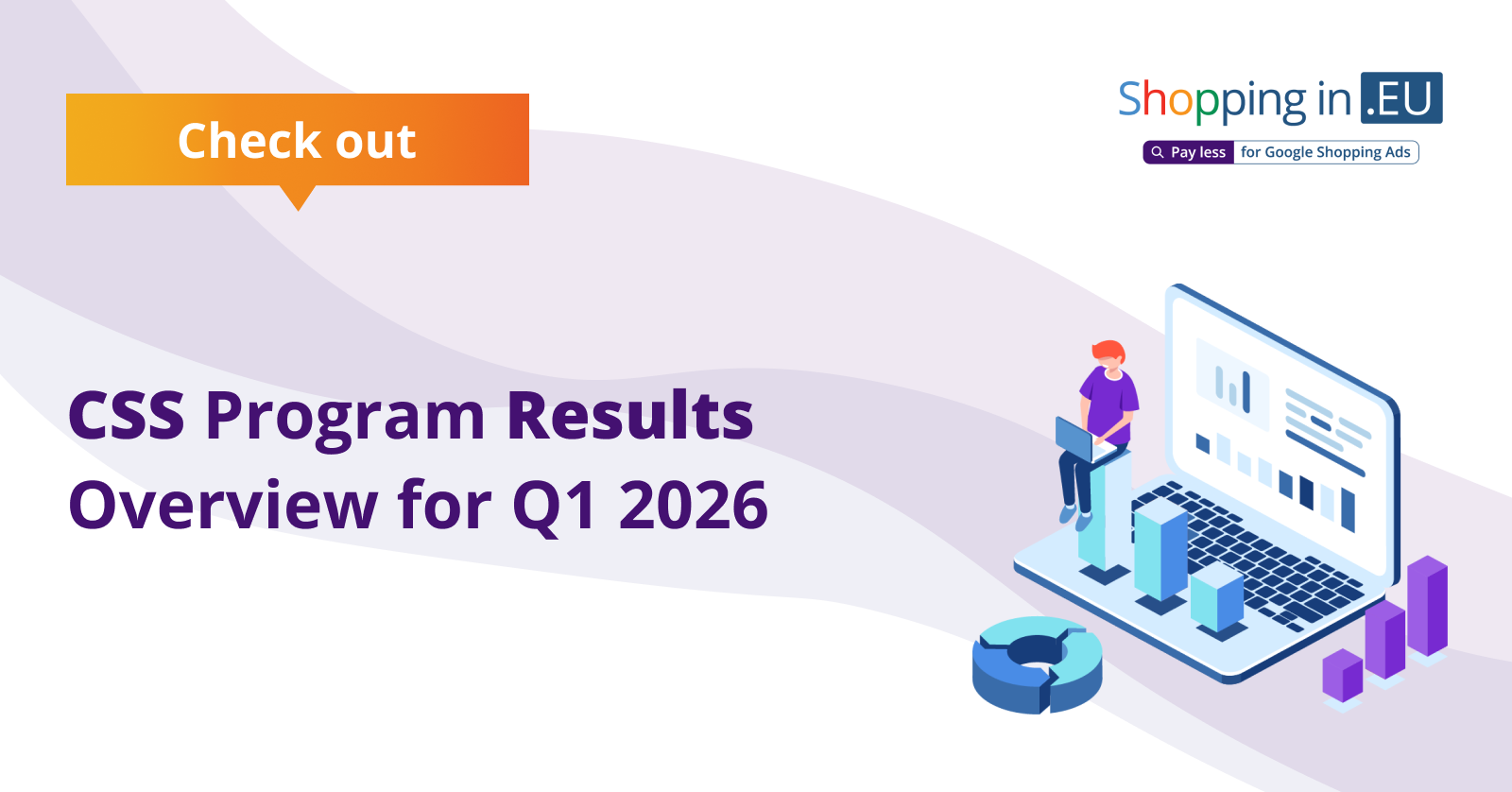 Check out

Shopping in .EU

Pay less for Google Shopping Ads

CSS Program Results Overview for Q1 2026